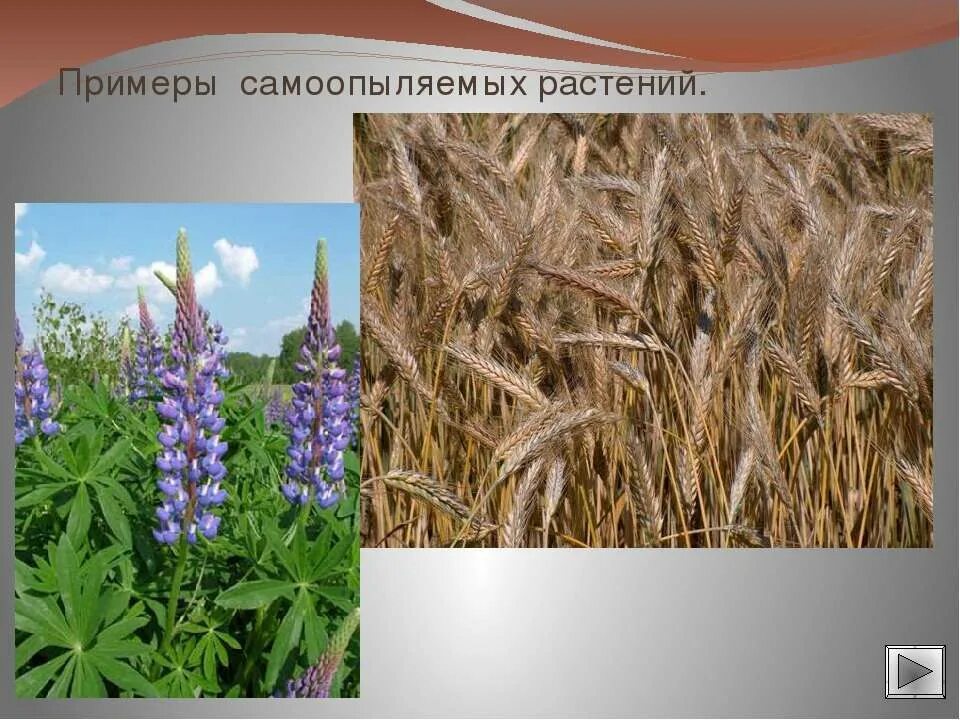 Примеры самоопыляемых растений.